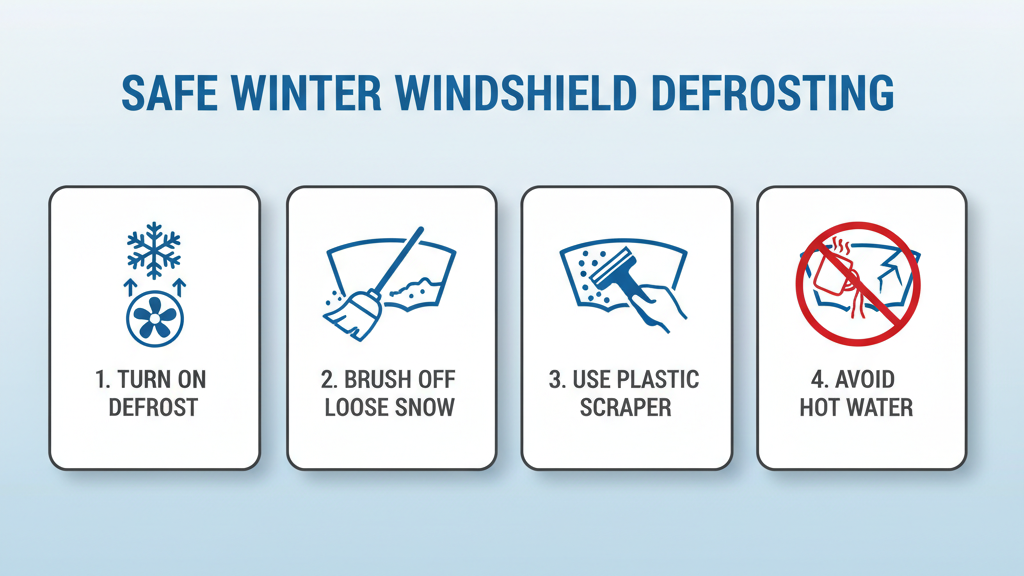 SAFE WINTER WINDSHIELD DEFROSTING

1. TURN ON DEFROST

2. BRUSH OFF LOOSE SNOW

3. USE PLASTIC SCRAPER

4. AVOID HOT WATER